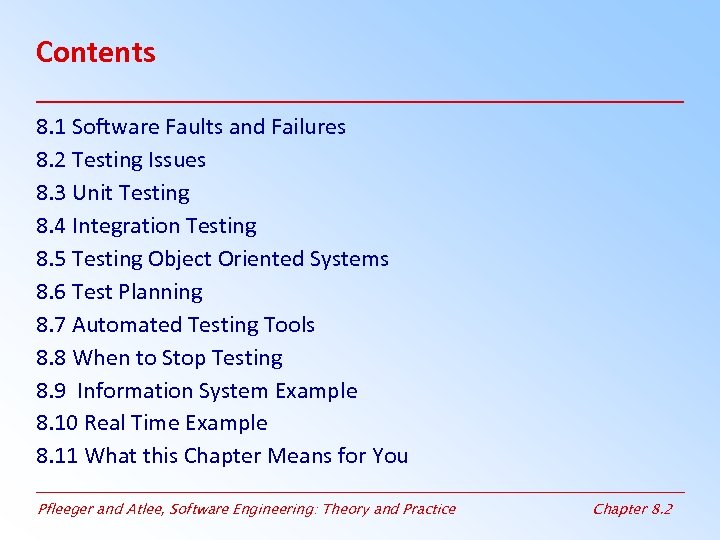 Contents

8.1 Software Faults and Failures
8.2 Testing Issues
8.3 Unit Testing
8.4 Integration Testing
8.5 Testing Object Oriented Systems
8.6 Test Planning
8.7 Automated Testing Tools
8.8 When to Stop Testing
8.9 Information System Example
8.10 Real Time Example
8.11 What this Chapter Means for You

Pfleeger and Atlee, Software Engineering: Theory and Practice

Chapter 8.2